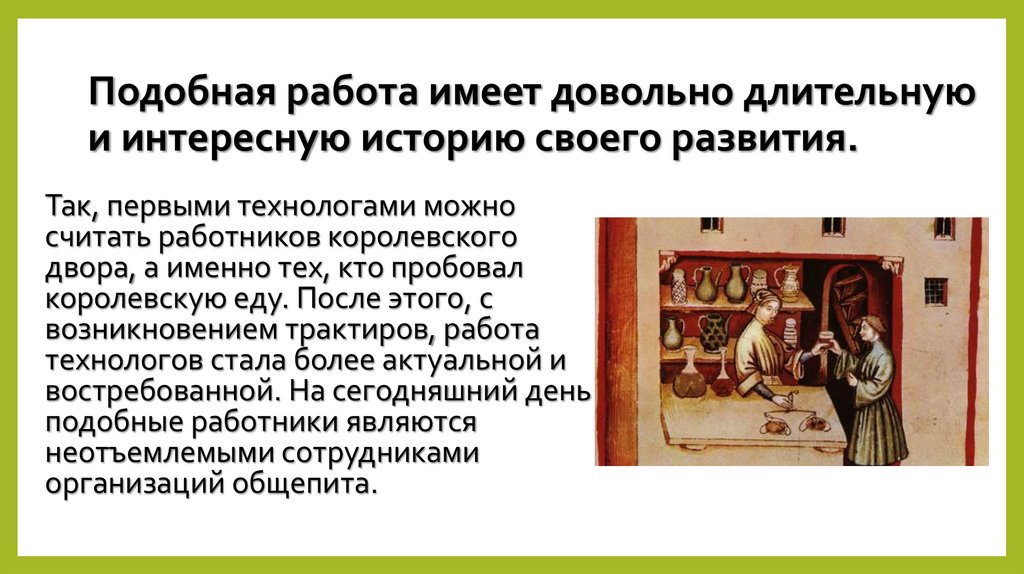 Подобная работа имеет довольно длительную и интересную историю своего развития.

Так, первыми технологами можно считать работников королевского двора, а именно тех, кто пробовал королевскую еду. После этого, с возникновением трактиров, работа технологов стала более актуальной и востребованной. На сегодняшний день подобные работники являются неотъемлемыми сотрудниками организаций общепита.